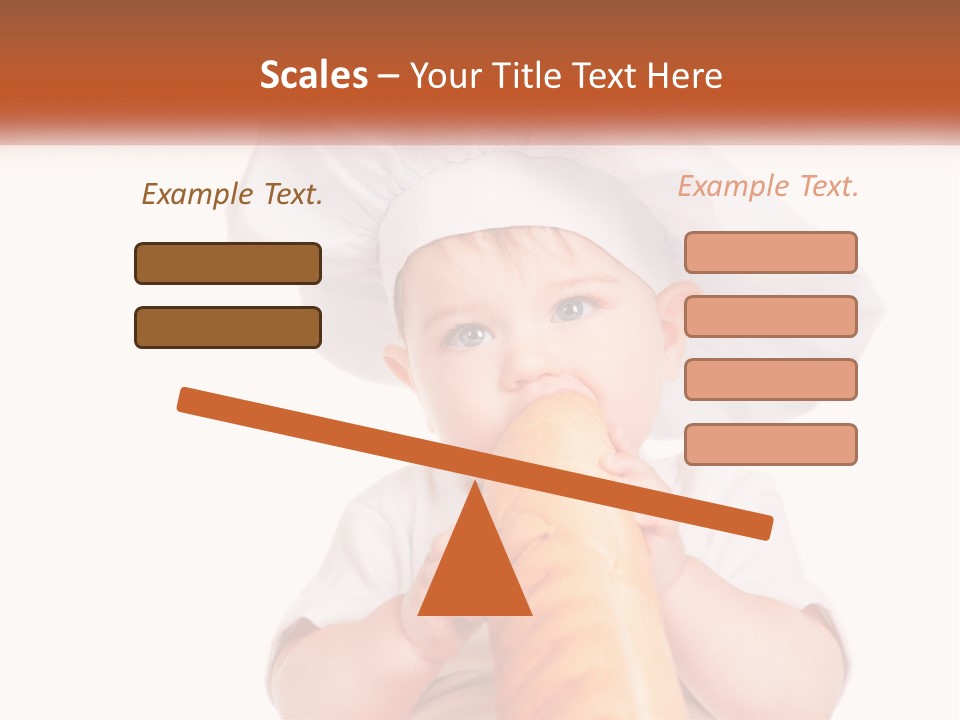 Scales – Your Title Text Here

Example Text.

Example Text.